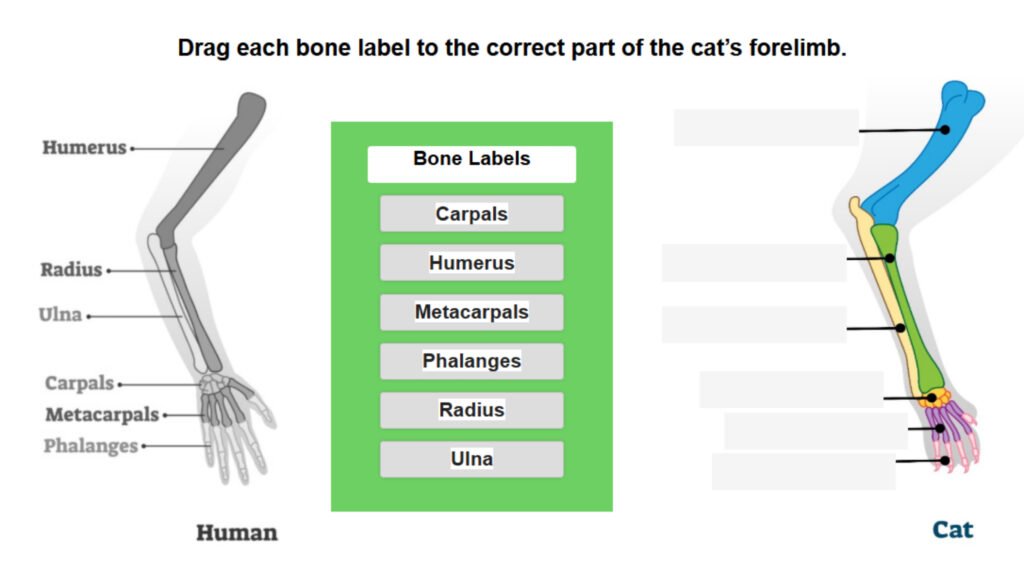 Drag each bone label to the correct part of the cat's forelimb.

Humerus
Radius
Ulna
Carpals
Metacarpals
Phalanges

Human

Bone Labels
Carpals
Humerus
Metacarpals
Phalanges
Radius
Ulna

Cat